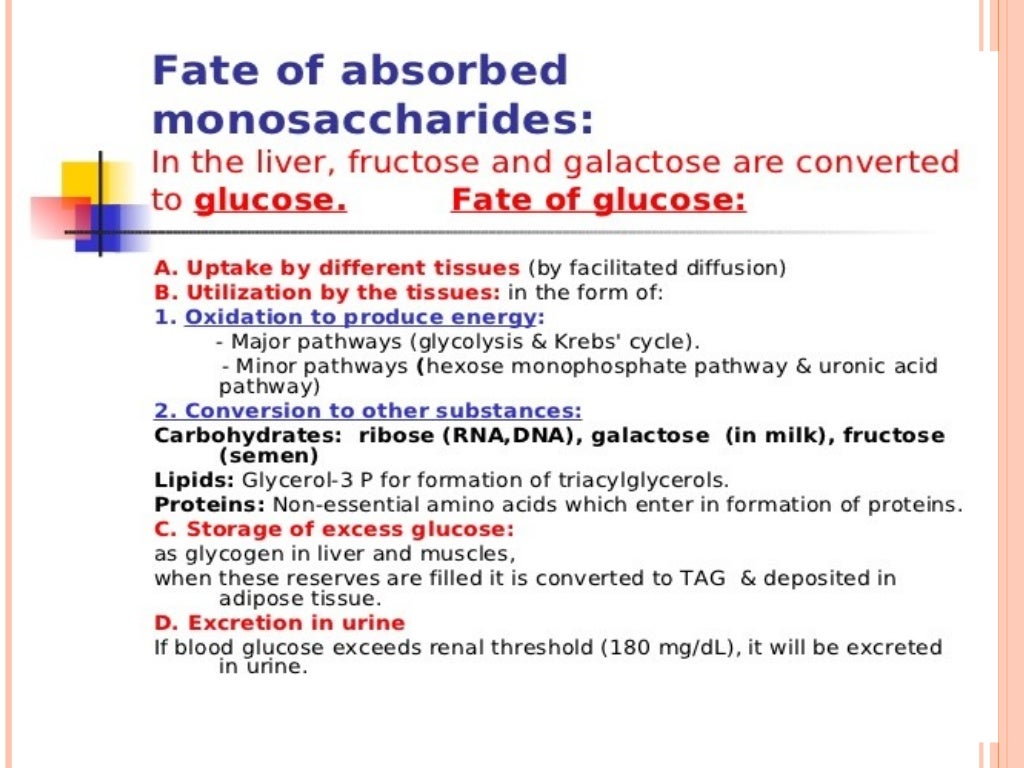 Fate of absorbed monosaccharides:
In the liver, fructose and galactose are converted to glucose. Fate of glucose:

A. Uptake by different tissues (by facilitated diffusion)
B. Utilization by the tissues: in the form of:
1. Oxidation to produce energy:
- Major pathways (glycolysis & Krebs' cycle).
- Minor pathways (hexose monophosphate pathway & uronic acid pathway)
2. Conversion to other substances:
Carbohydrates: ribose (RNA,DNA), galactose (in milk), fructose (semen)
Lipids: Glycerol-3 P for formation of triacylglycerols.
Proteins: Non-essential amino acids which enter in formation of proteins.
C. Storage of excess glucose:
as glycogen in liver and muscles,
when these reserves are filled it is converted to TAG & deposited in adipose tissue.
D. Excretion in urine
If blood glucose exceeds renal threshold (180 mg/dL), it will be excreted in urine.